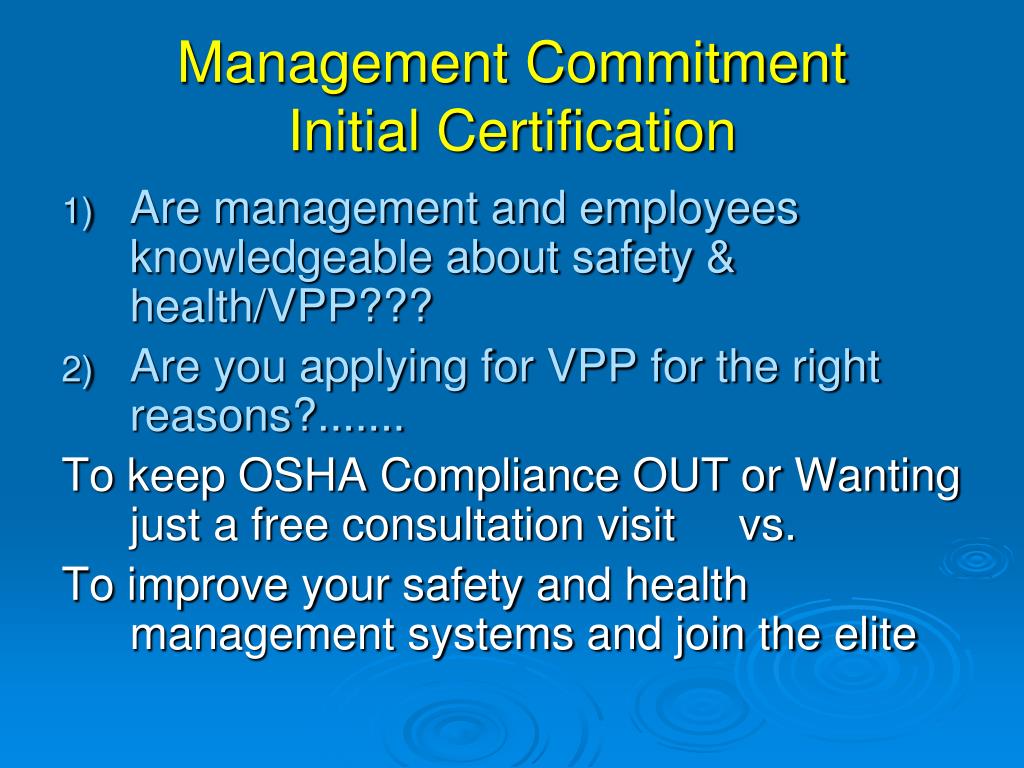 Management Commitment
Initial Certification

1) Are management and employees knowledgeable about safety & health/VPP???

2) Are you applying for VPP for the right reasons?.......

To keep OSHA Compliance OUT or Wanting just a free consultation visit vs.

To improve your safety and health management systems and join the elite